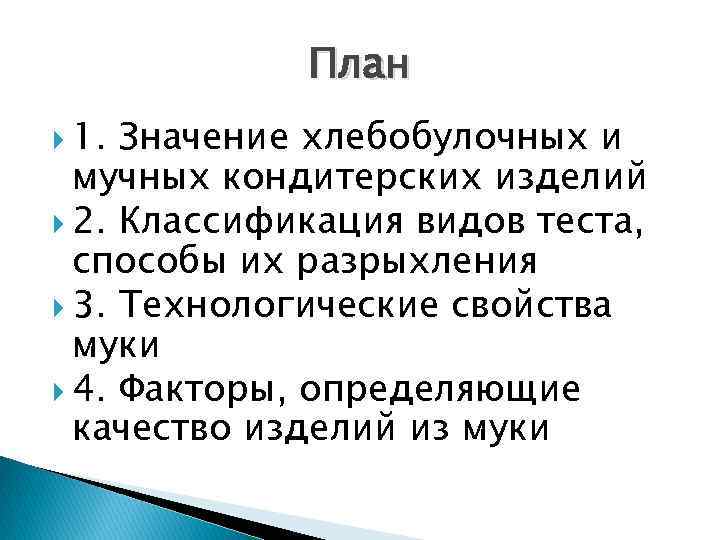 План

1. Значение хлебобулочных и мучных кондитерских изделий

2. Классификация видов теста, способы их разрыхления

3. Технологические свойства муки

4. Факторы, определяющие качество изделий из муки